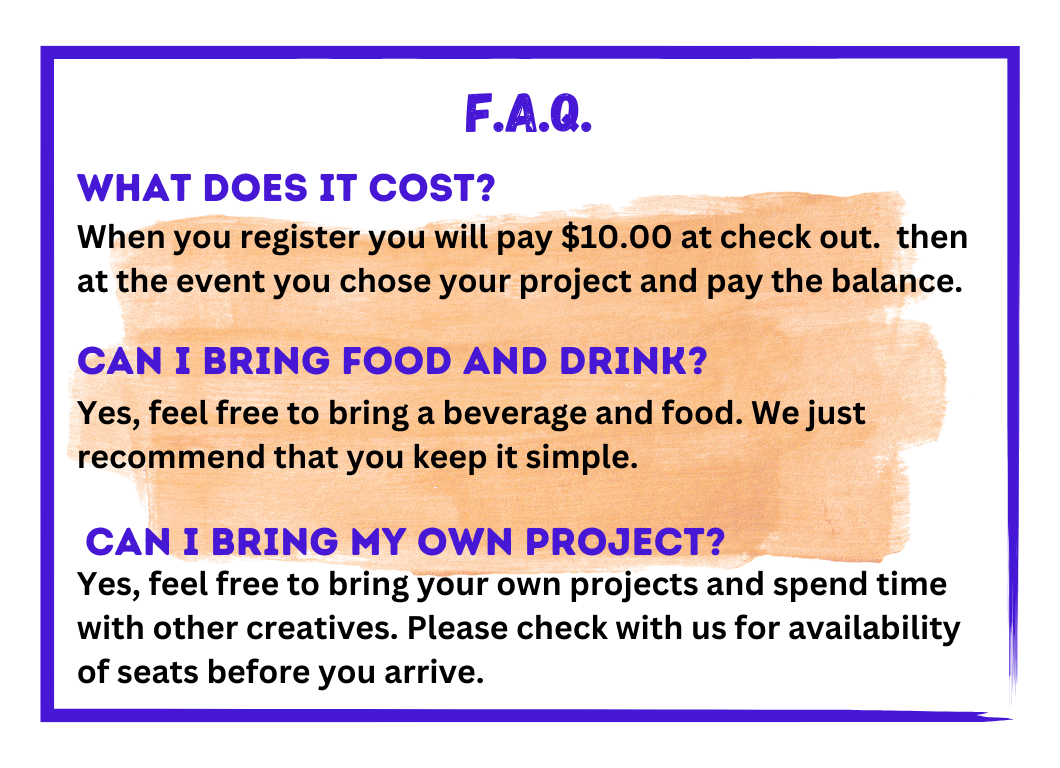 F.A.Q.

WHAT DOES IT COST?

When you register you will pay \$10.00 at check out.  then at the event you chose your project and pay the balance.

CAN I BRING FOOD AND DRINK?

Yes, feel free to bring a beverage and food. We just recommend that you keep it simple.

CAN I BRING MY OWN PROJECT?

Yes, feel free to bring your own projects and spend time with other creatives. Please check with us for availability of seats before you arrive.